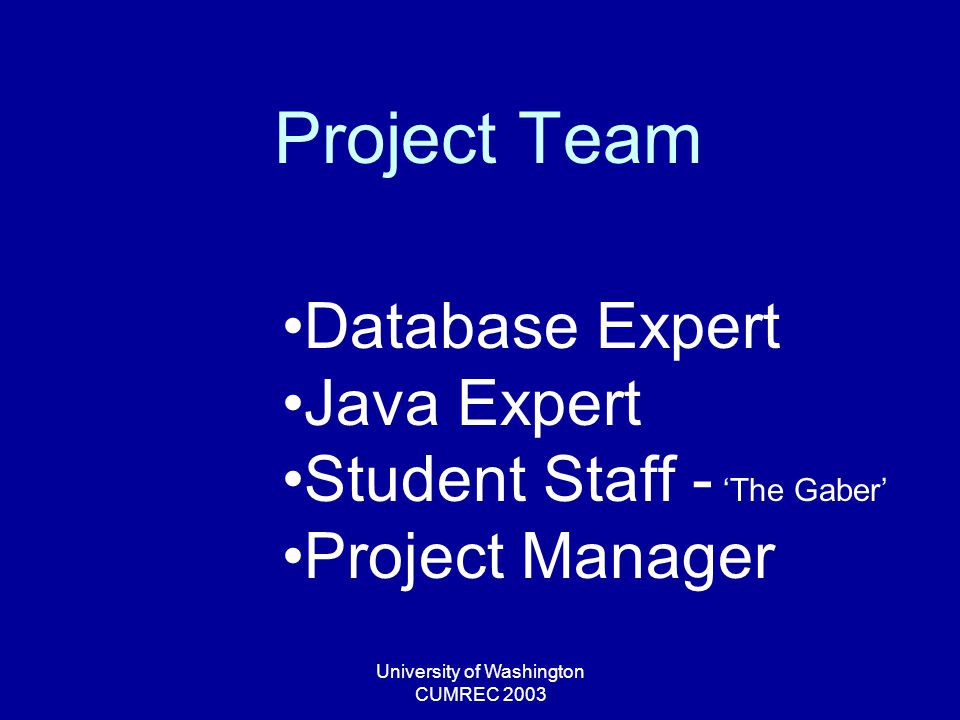 Project Team

•Database Expert
•Java Expert
•Student Staff - ‘The Gaber’
•Project Manager

University of Washington
CUMREC 2003